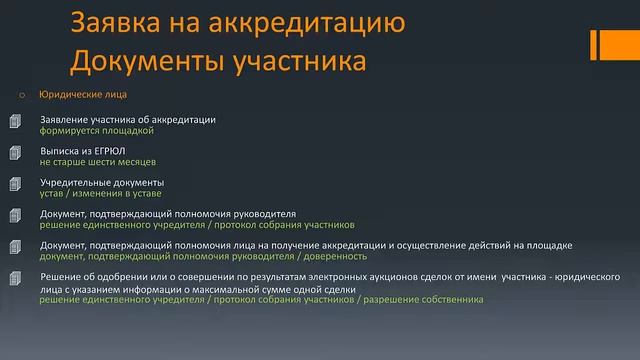 Заявка на аккредитацию
Документы участника

Юридические лица

Заявление участника об аккредитации
формируется площадкой

Выписка из ЕГРЮЛ
не старше шести месяцев

Учредительные документы
устав / изменения в уставе

Документ, подтверждающий полномочия руководителя
решение единственного учредителя / протокол собрания участников

Документ, подтверждающий полномочия лица на получение аккредитации и осуществление действий на площадке
документ, подтверждающий полномочия руководителя / доверенность

Решение об одобрении или о совершении по результатам электронных аукционов сделок от имени участника - юридического лица с указанием информации о максимальной сумме одной сделки
решение единственного учредителя / протокол собрания участников / разрешение собственника